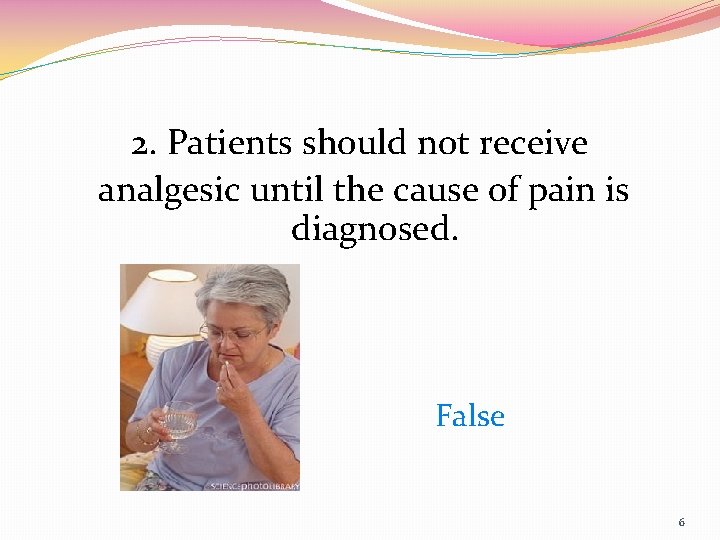 2. Patients should not receive analgesic until the cause of pain is diagnosed.

SCIENCEphotoLIBRARY

False

6